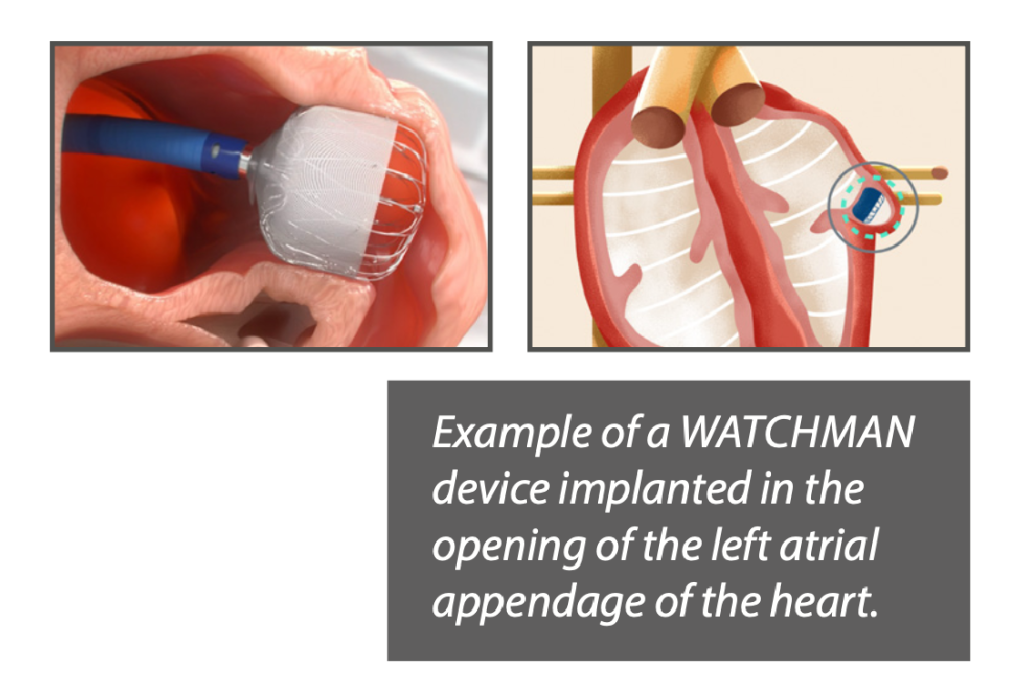 Example of a WATCHMAN device implanted in the opening of the left atrial appendage of the heart.